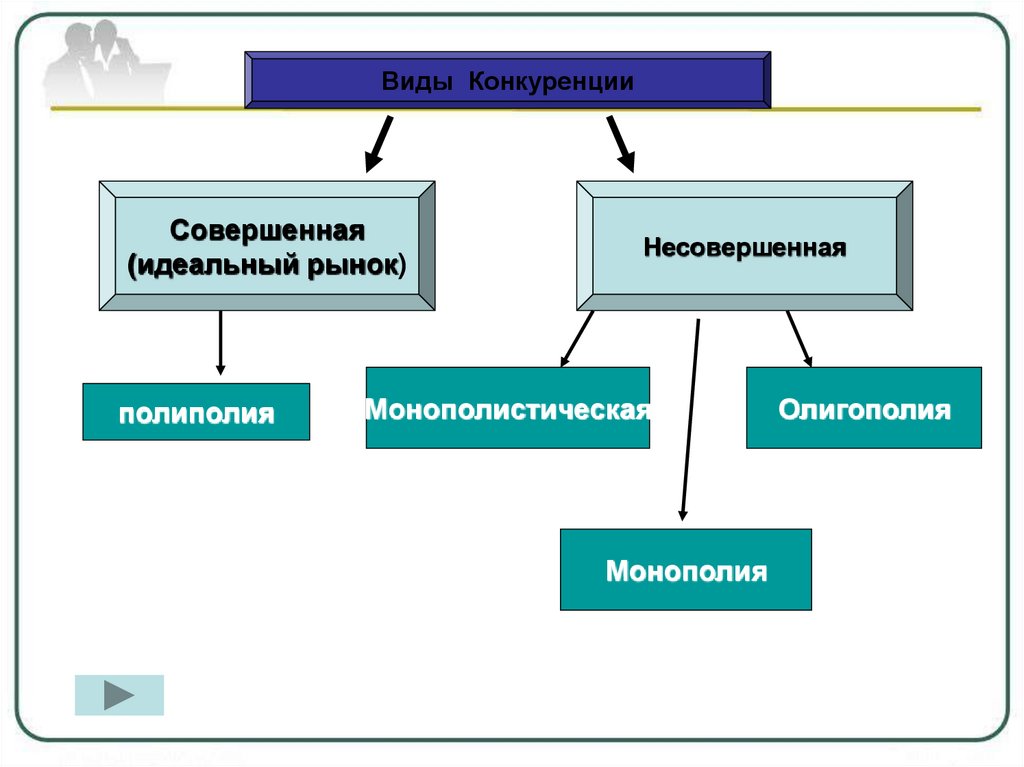 Виды Конкуренции

Совершенная (идеальный рынок)

Несовершенная

полиполия

Монополистическая

Олигополия

Монополия